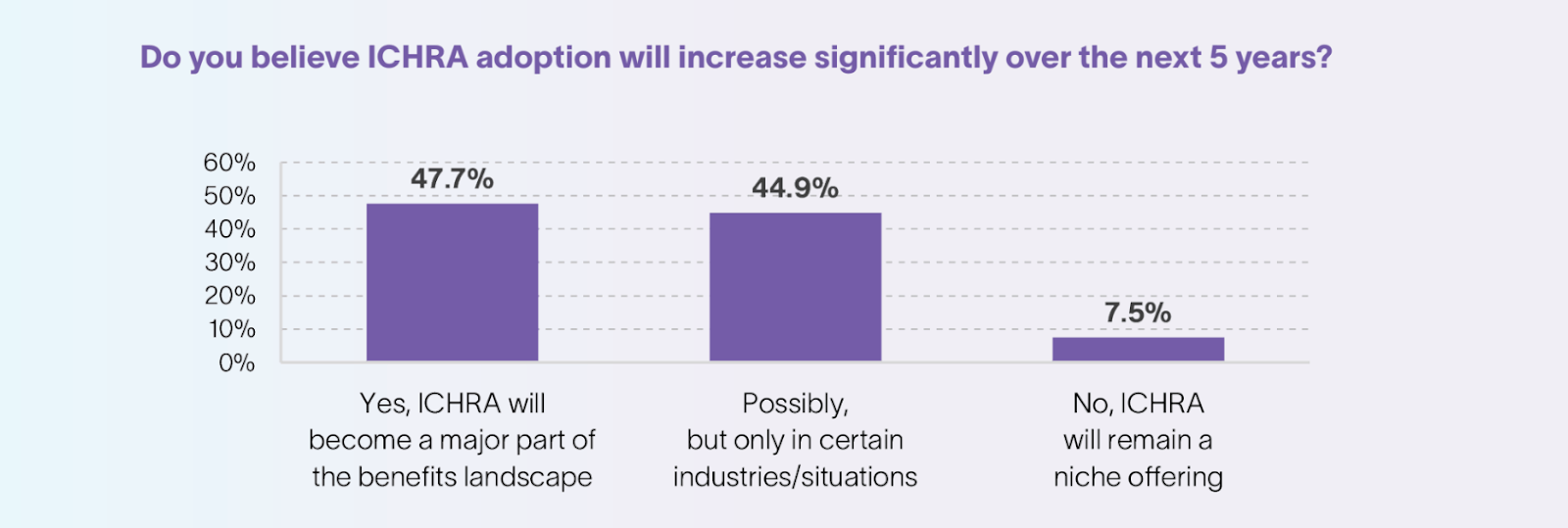 Do you believe ICHRA adoption will increase significantly over the next 5 years?

60%
50%
40%
30%
20%
10%
0%

47.7%
44.9%
7.5%

Yes, ICHRA will become a major part of the benefits landscape

Possibly, but only in certain industries/situations

No, ICHRA will remain a niche offering